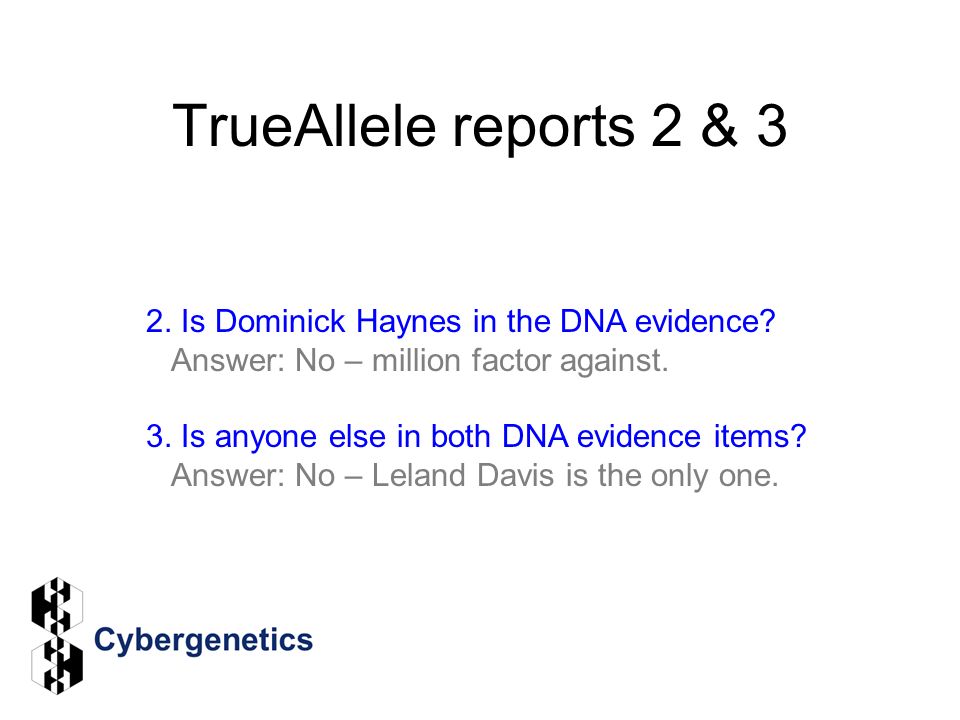 TrueAllele reports 2 & 3

2. Is Dominick Haynes in the DNA evidence?
Answer: No – million factor against.

3. Is anyone else in both DNA evidence items?
Answer: No – Leland Davis is the only one.

Cybergenetics